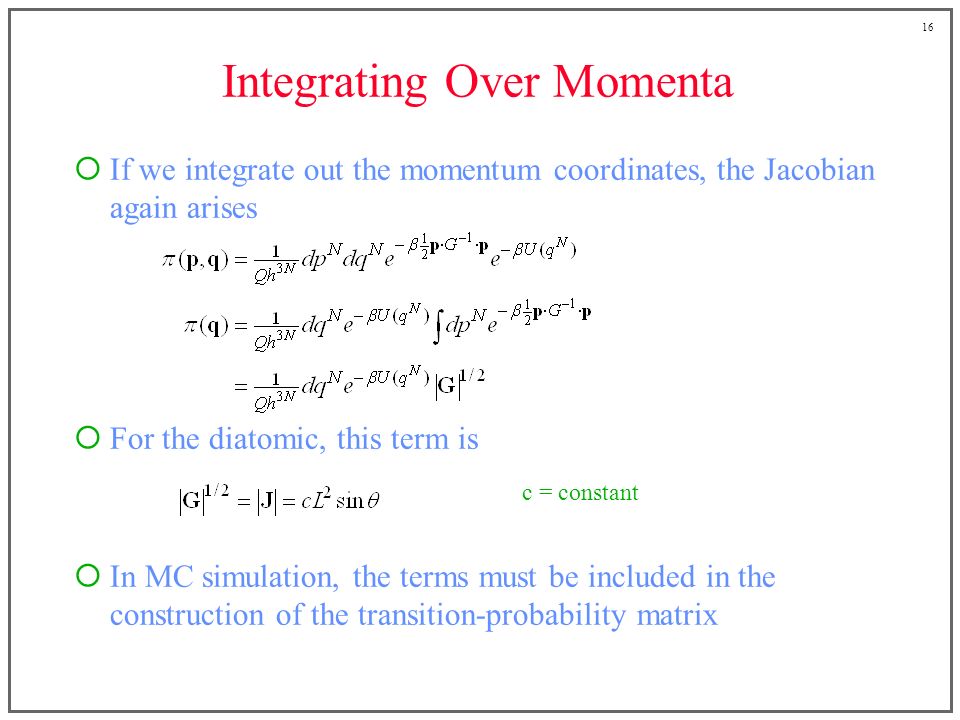 16

Integrating Over Momenta

If we integrate out the momentum coordinates, the Jacobian again arises

$\pi(\mathbf{p},\mathbf{q}) = \frac{1}{Qh^{3N}} dp^N dq^N e^{-\beta\frac{1}{2}\mathbf{p}\cdot G^{-1}\cdot\mathbf{p}} e^{-\beta U(q^N)}$

$\pi(\mathbf{q}) = \frac{1}{Qh^{3N}} dq^N e^{-\beta U(q^N)} \int dp^N e^{-\beta\frac{1}{2}\mathbf{p}\cdot G^{-1}\cdot\mathbf{p}}$

$= \frac{1}{Qh^{3N}} dq^N e^{-\beta U(q^N)} |\mathbf{G}|^{1/2}$

For the diatomic, this term is

$|\mathbf{G}|^{1/2} = |\mathbf{J}| = cL^2 \sin\theta$

c = constant

In MC simulation, the terms must be included in the construction of the transition-probability matrix